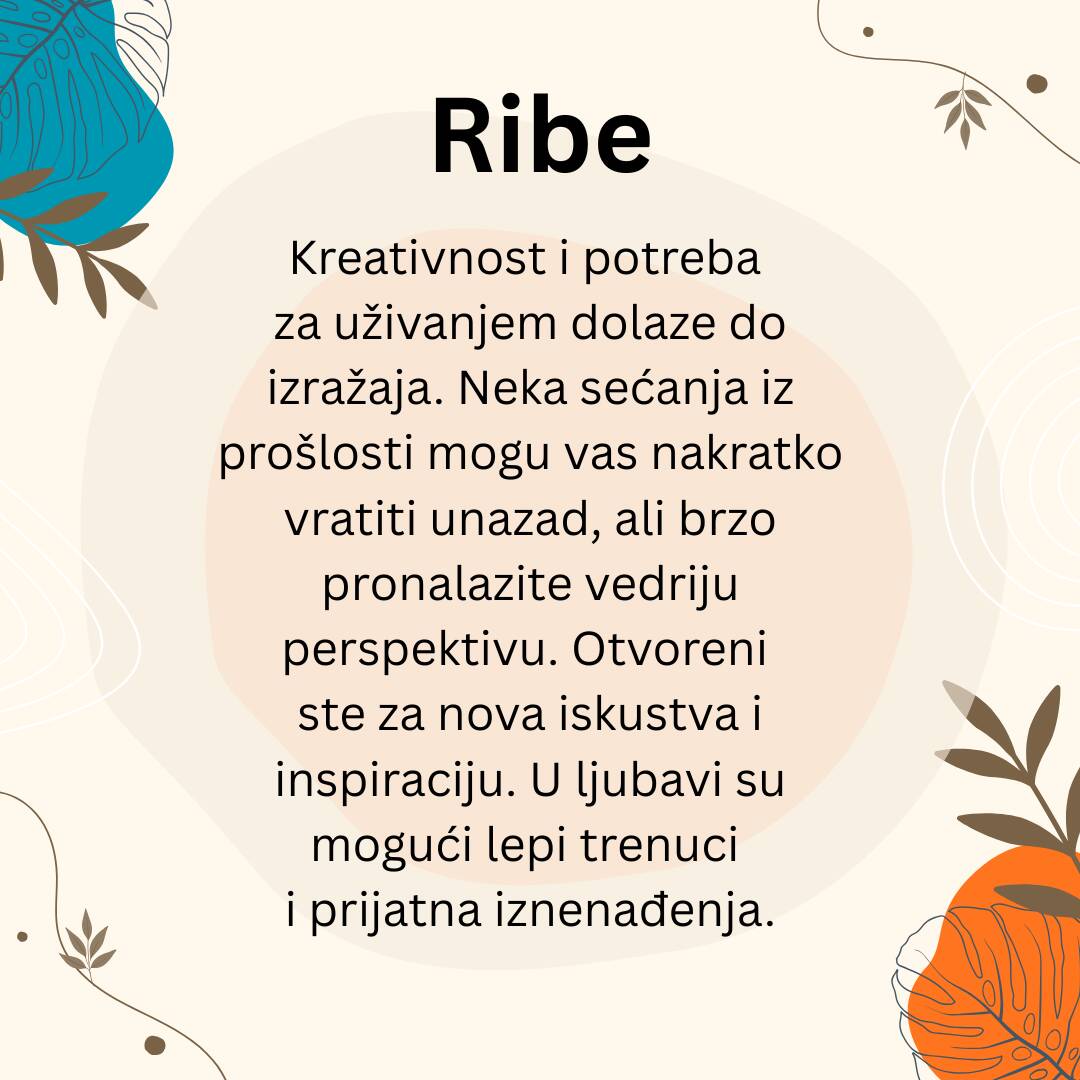 Ribe

Kreativnost i potreba za uživanjem dolaze do izražaja. Neka sećanja iz prošlosti mogu vas nakratko vratiti unazad, ali brzo pronalazite vedriju perspektivu. Otvoreni ste za nova iskustva i inspiraciju. U ljubavi su mogući lepi trenuci i prijatna iznenađenja.